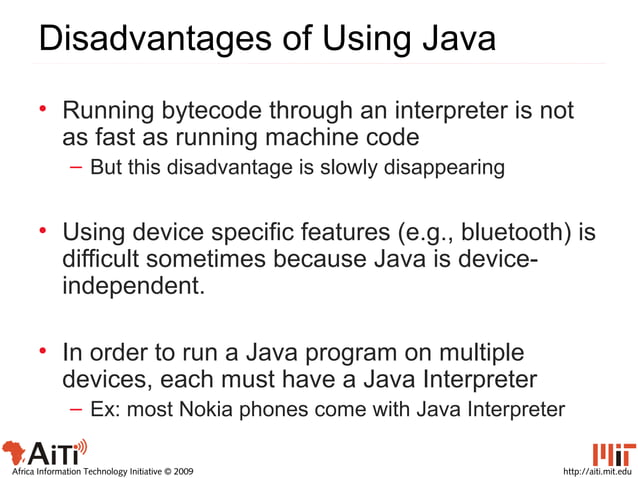 Disadvantages of Using Java

• Running bytecode through an interpreter is not as fast as running machine code
– But this disadvantage is slowly disappearing

• Using device specific features (e.g., bluetooth) is difficult sometimes because Java is device-independent.

• In order to run a Java program on multiple devices, each must have a Java Interpreter
– Ex: most Nokia phones come with Java Interpreter

AiTi
Africa Information Technology Initiative © 2009

MIT
http://aiti.mit.edu